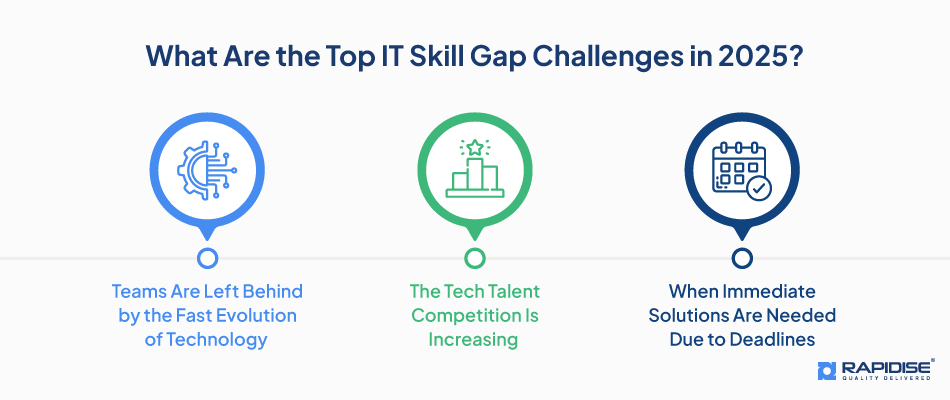 What Are the Top IT Skill Gap Challenges in 2025?

Teams Are Left Behind by the Fast Evolution of Technology

The Tech Talent Competition Is Increasing

When Immediate Solutions Are Needed Due to Deadlines

RAPIDISE®
QUALITY DELIVERED